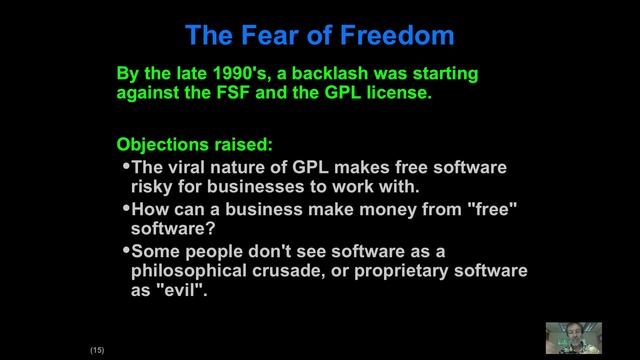 The Fear of Freedom

By the late 1990's, a backlash was starting against the FSF and the GPL license.

Objections raised:

•The viral nature of GPL makes free software risky for businesses to work with.

•How can a business make money from "free" software?

•Some people don't see software as a philosophical crusade, or proprietary software as "evil".

(15)